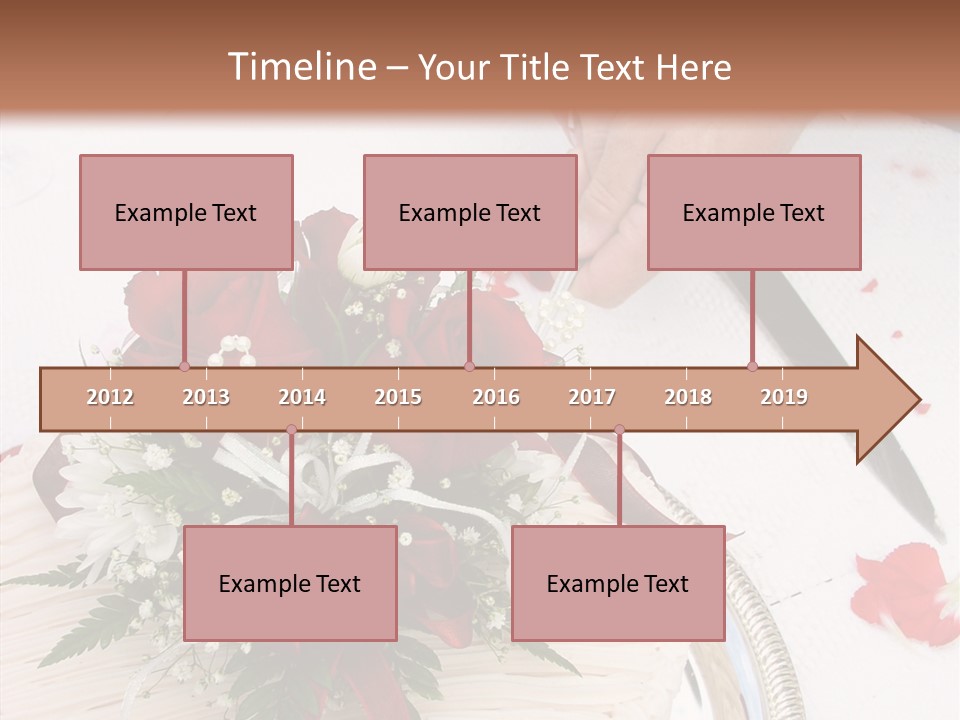 Timeline – Your Title Text Here

Example Text

Example Text

Example Text

2012
2013
2014
2015
2016
2017
2018
2019

Example Text

Example Text